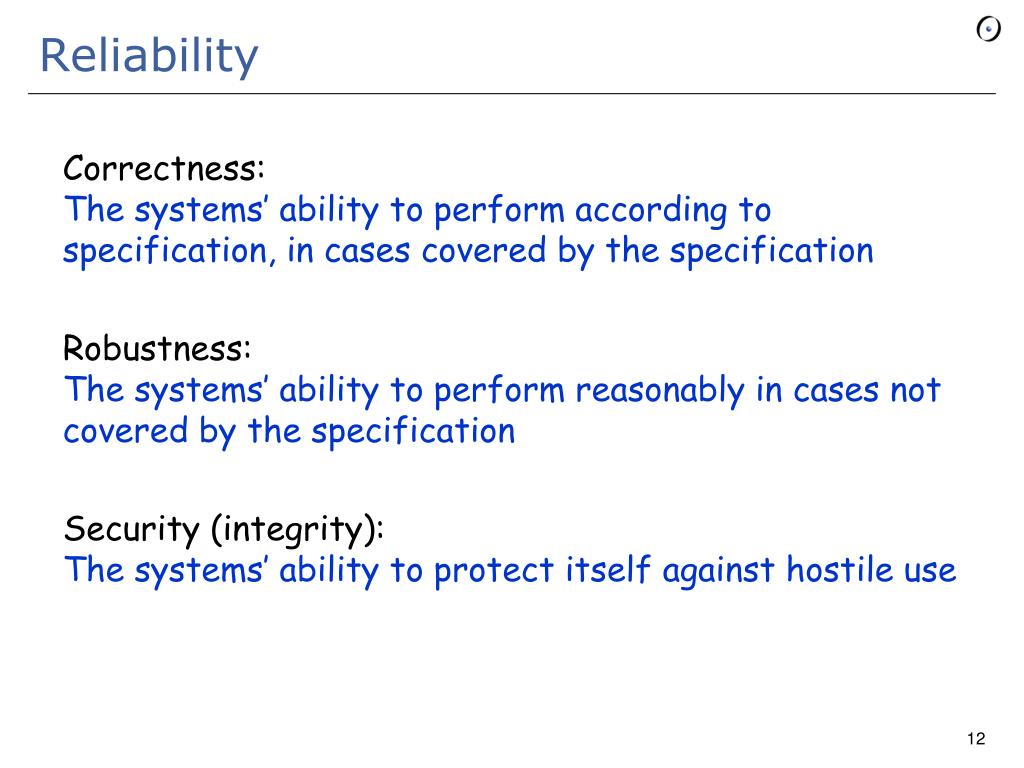 Reliability

Correctness:
The systems’ ability to perform according to specification, in cases covered by the specification

Robustness:
The systems’ ability to perform reasonably in cases not covered by the specification

Security (integrity):
The systems’ ability to protect itself against hostile use

12